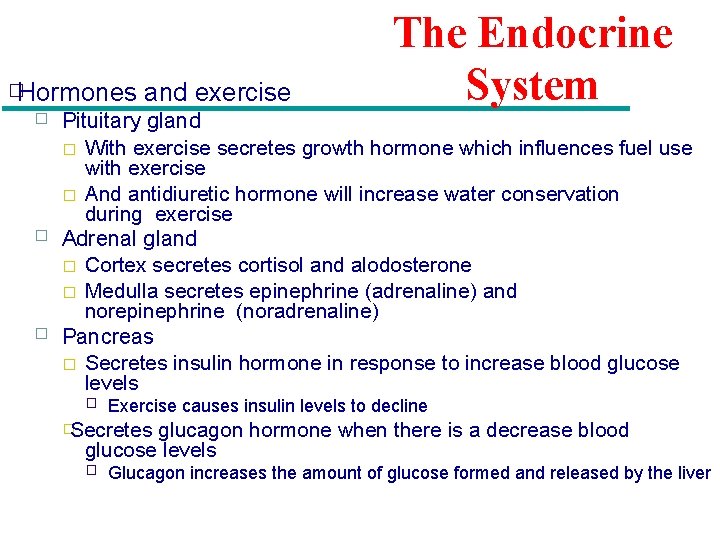 The Endocrine System

Hormones and exercise

Pituitary gland

With exercise secretes growth hormone which influences fuel use with exercise

And antidiuretic hormone will increase water conservation during exercise

Adrenal gland

Cortex secretes cortisol and alodosterone

Medulla secretes epinephrine (adrenaline) and norepinephrine (noradrenaline)

Pancreas

Secretes insulin hormone in response to increase blood glucose levels

Exercise causes insulin levels to decline

Secretes glucagon hormone when there is a decrease blood glucose levels

Glucagon increases the amount of glucose formed and released by the liver